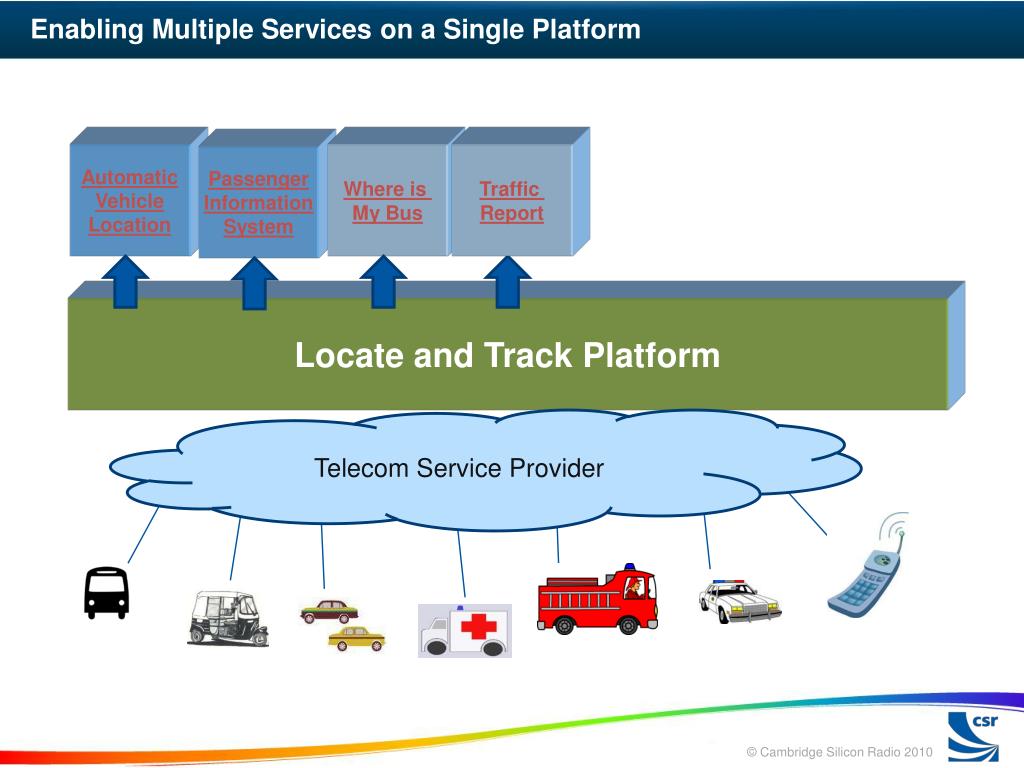 Enabling Multiple Services on a Single Platform

Automatic Vehicle Location

Passenger Information System

Where is My Bus

Traffic Report

Locate and Track Platform

Telecom Service Provider

csr

© Cambridge Silicon Radio 2010